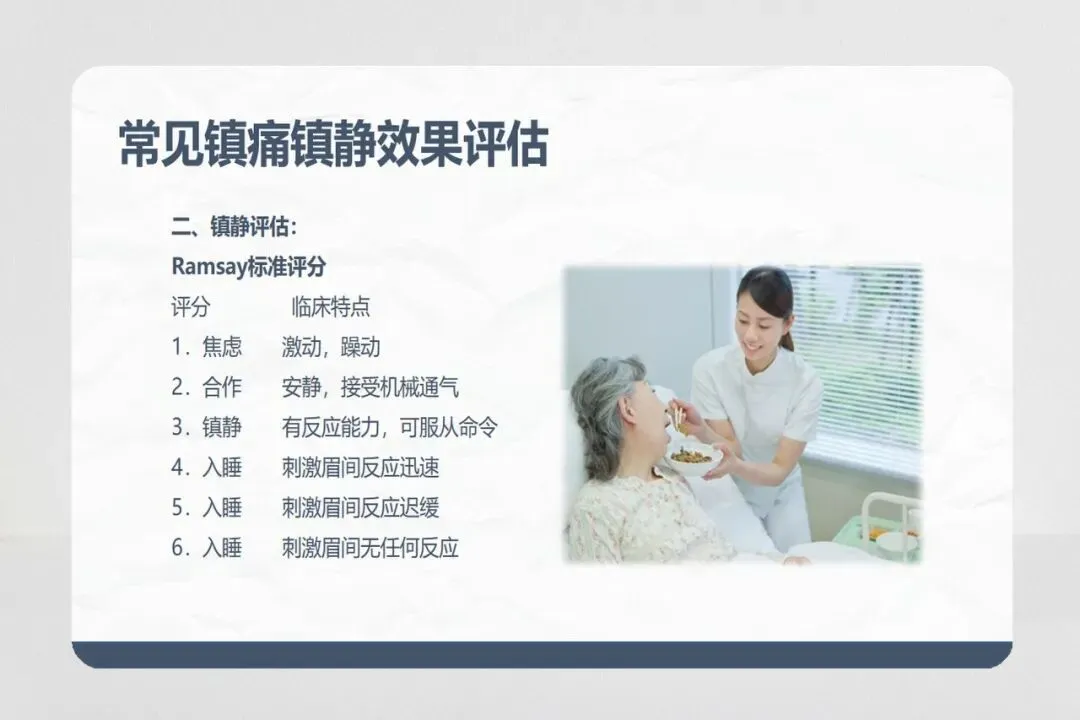 常见镇痛镇静效果评估

二、镇静评估：

Ramsay标准评分

评分　　临床特点

1．焦虑　　激动，躁动

2．合作　　安静，接受机械通气

3．镇静　　有反应能力，可服从命令

4．入睡　　刺激眉间反应迅速

5．入睡　　刺激眉间反应迟缓

6．入睡　　刺激眉间无任何反应